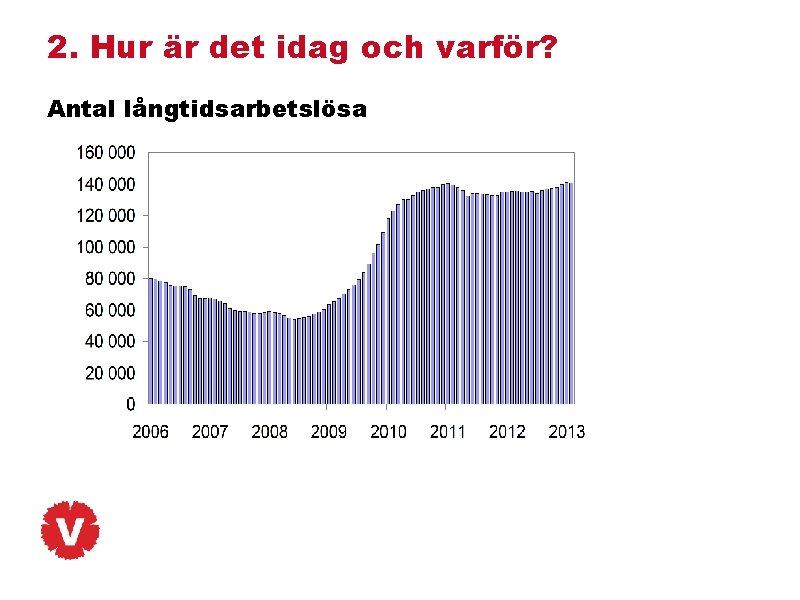 2. Hur är det idag och varför?

Antal långtidsarbetslösa

160 000
140 000
120 000
100 000
80 000
60 000
40 000
20 000
0

2006 2007 2008 2009 2010 2011 2012 2013

V